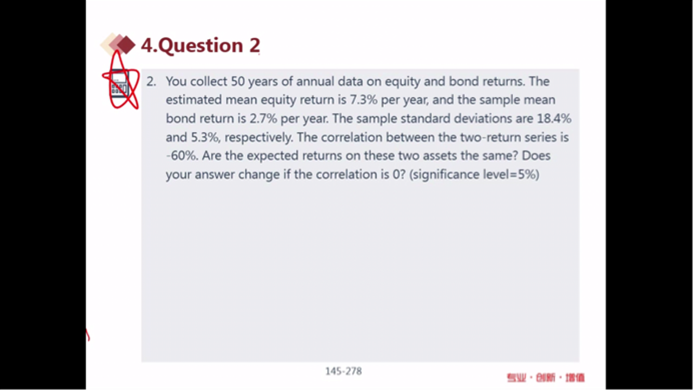 4.Question 2

2. You collect 50 years of annual data on equity and bond returns. The estimated mean equity return is 7.3% per year, and the sample mean bond return is 2.7% per year. The sample standard deviations are 18.4% and 5.3%, respectively. The correlation between the two-return series is -60%. Are the expected returns on these two assets the same? Does your answer change if the correlation is 0? (significance level=5%)

145-278

专业 · 创新 · 增值